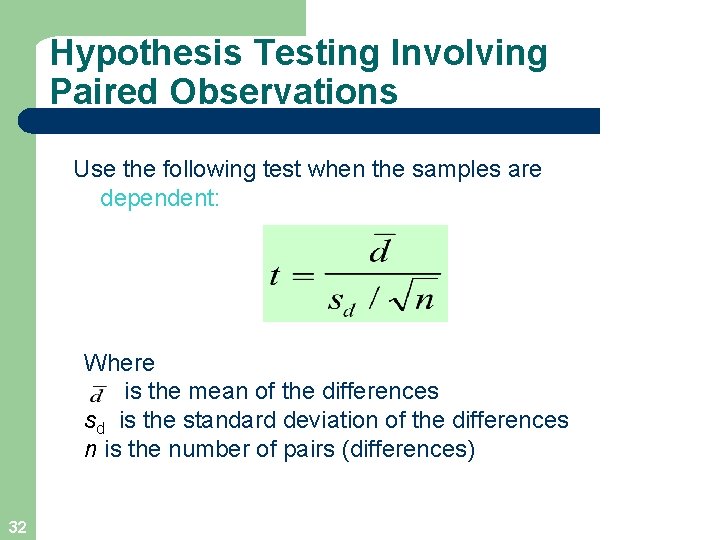 Hypothesis Testing Involving Paired Observations

Use the following test when the samples are dependent:

$t = \frac{\bar{d}}{s_d / \sqrt{n}}$

Where
$\bar{d}$ is the mean of the differences
$s_d$ is the standard deviation of the differences
$n$ is the number of pairs (differences)

32